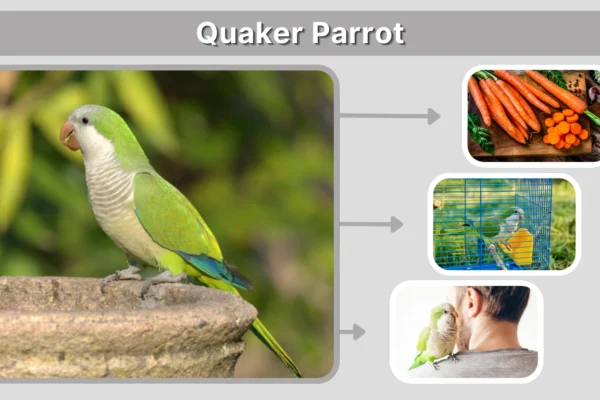 Quaker Parrot